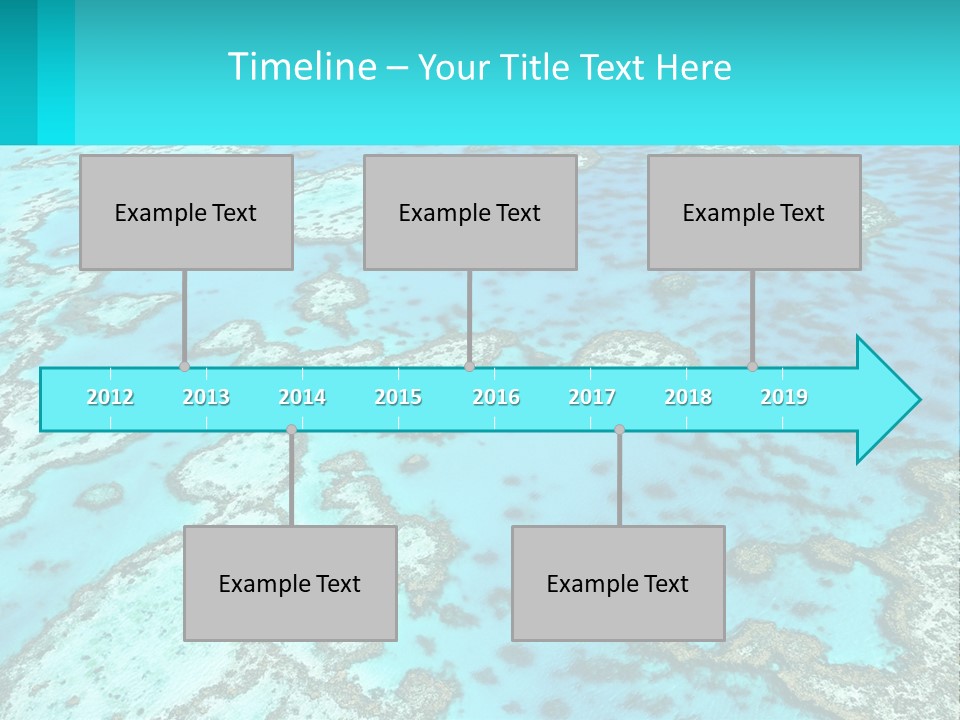 Timeline – Your Title Text Here

Example Text

Example Text

Example Text

2012 2013 2014 2015 2016 2017 2018 2019

Example Text

Example Text